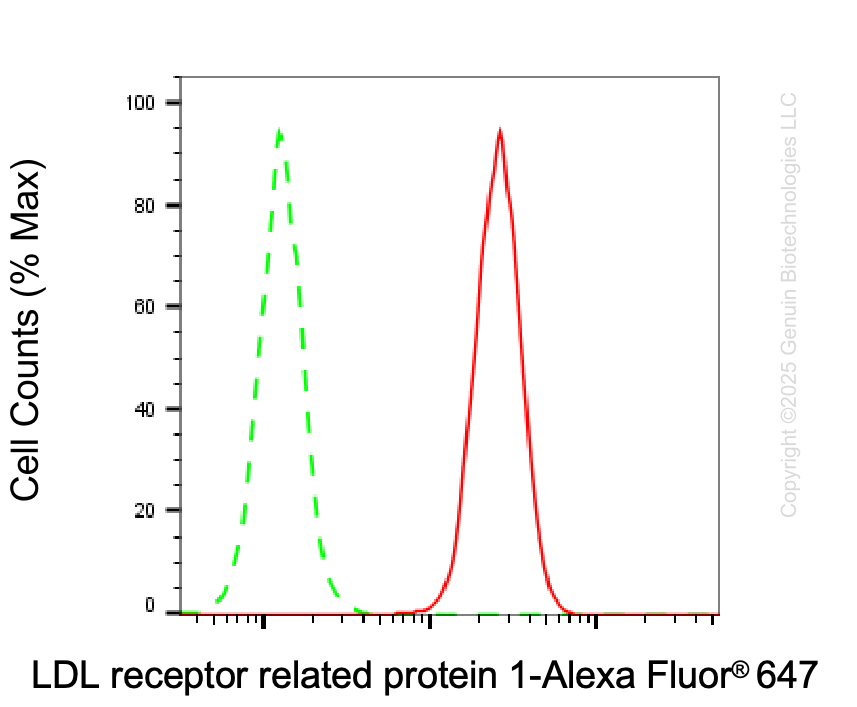 Cell Counts (% Max)

100
80
60
40
20
0

LDL receptor related protein 1-Alexa Fluor® 647

Copyright ©2025 Genuin Biotechnologies LLC